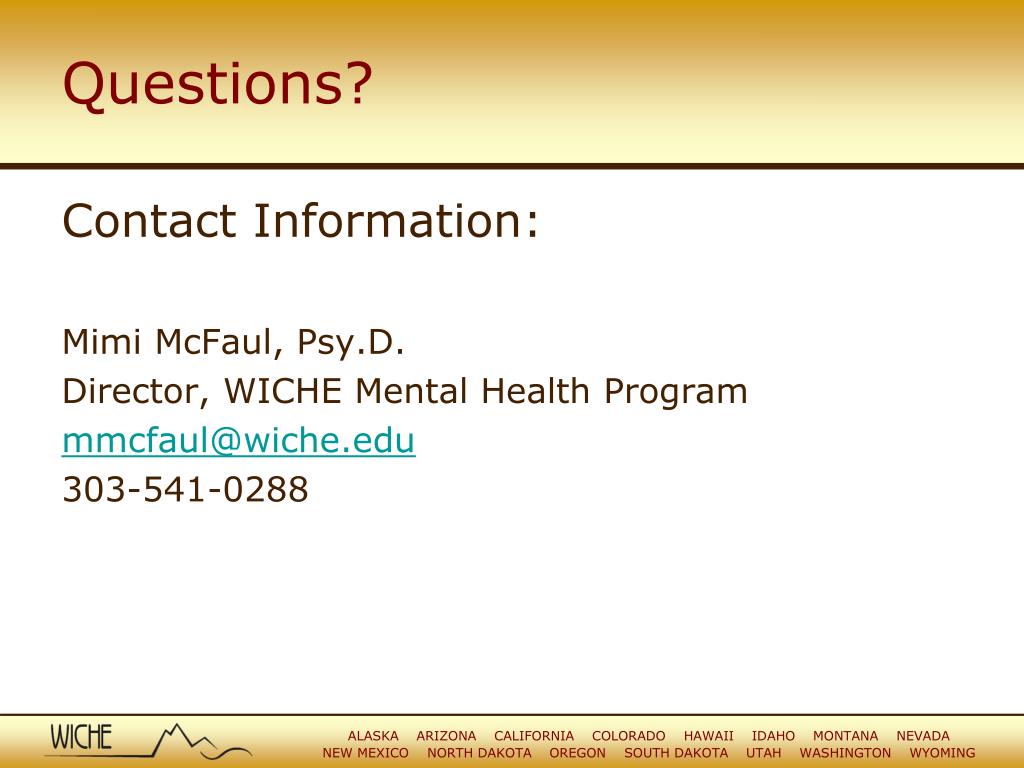 Questions?

Contact Information:

Mimi McFaul, Psy.D.
Director, WICHE Mental Health Program
mmcfaul@wiche.edu
303-541-0288

WICHE

ALASKA ARIZONA CALIFORNIA COLORADO HAWAII IDAHO MONTANA NEVADA
NEW MEXICO NORTH DAKOTA OREGON SOUTH DAKOTA UTAH WASHINGTON WYOMING